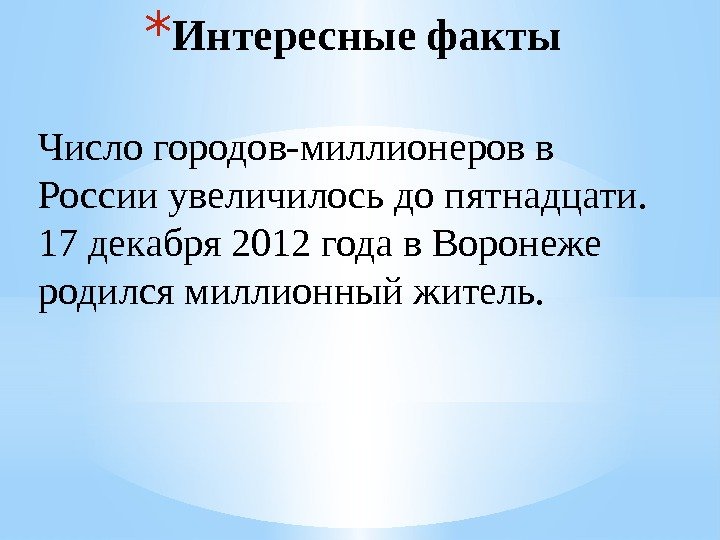 *Интересные факты

Число городов-миллионеров в России увеличилось до пятнадцати. 17 декабря 2012 года в Воронеже родился миллионный житель.